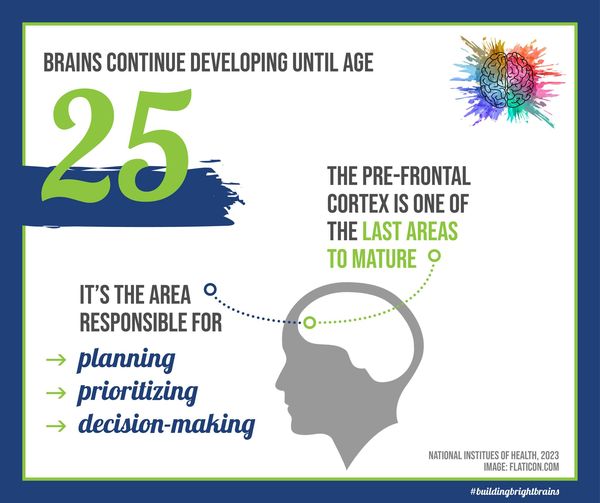 BRAINS CONTINUE DEVELOPING UNTIL AGE

25

THE PRE-FRONTAL CORTEX IS ONE OF THE LAST AREAS TO MATURE

IT'S THE AREA RESPONSIBLE FOR

→ planning
→ prioritizing
→ decision-making

NATIONAL INSTITUES OF HEALTH, 2023
IMAGE: FLATICON.COM

#buildingbrightbrains